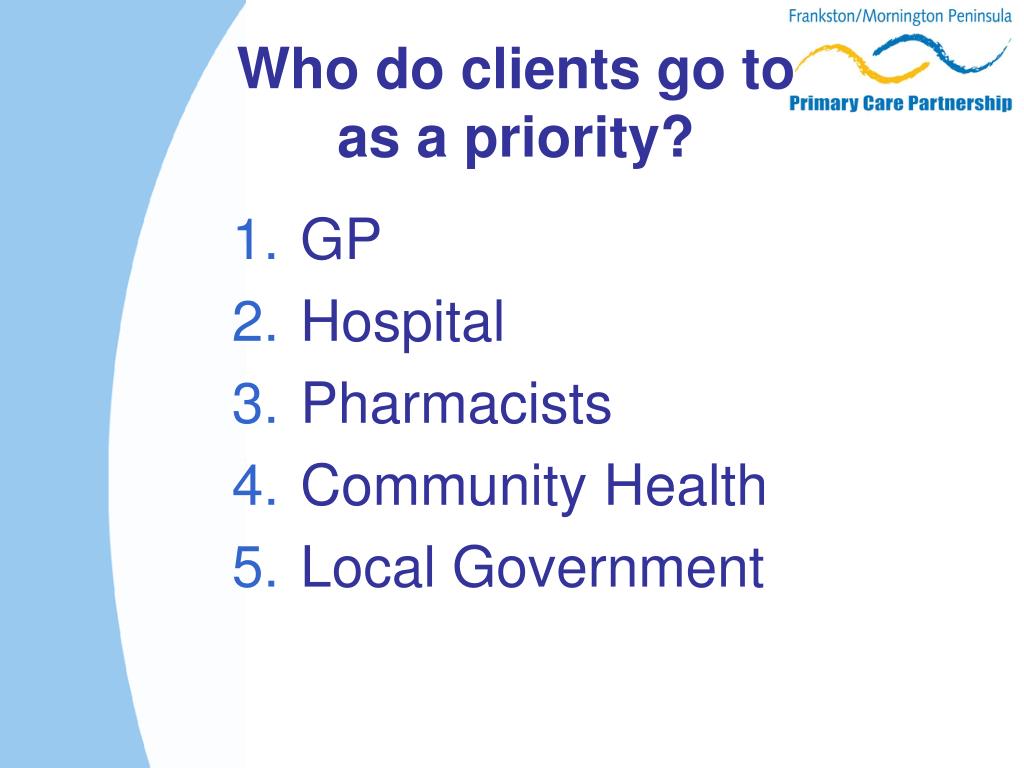 Frankston/Mornington Peninsula
Primary Care Partnership

Who do clients go to as a priority?

1. GP
2. Hospital
3. Pharmacists
4. Community Health
5. Local Government